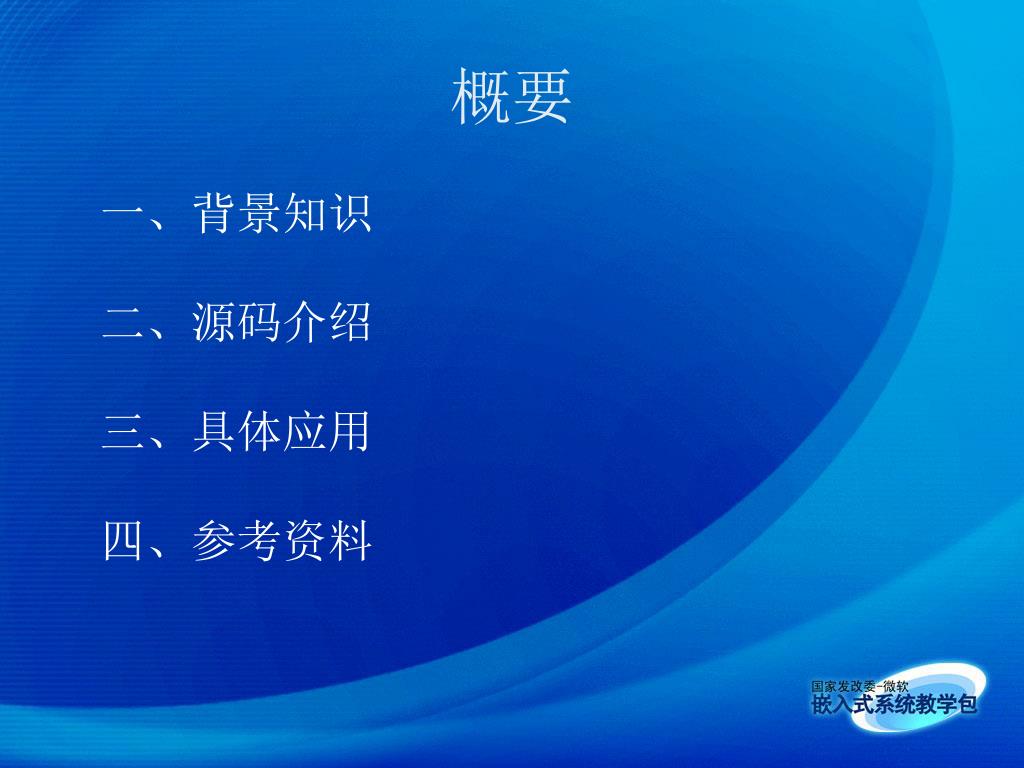 概要

一、背景知识

二、源码介绍

三、具体应用

四、参考资料

国家发改委-微软
嵌入式系统教学包